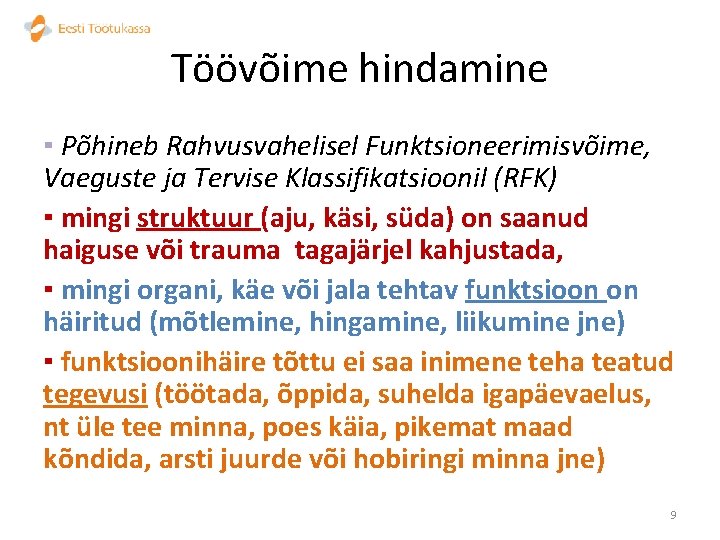 Eesti Töötukassa

Töövõime hindamine

▪ Põhineb Rahvusvahelisel Funktsioneerimisvõime, Vaeguste ja Tervise Klassifikatsioonil (RFK)

▪ mingi struktuur (aju, käsi, süda) on saanud haiguse või trauma tagajärjel kahjustada,

▪ mingi organi, käe või jala tehtav funktsioon on häiritud (mõtlemine, hingamine, liikumine jne)

▪ funktsioonihäire tõttu ei saa inimene teha teatud tegevusi (töötada, õppida, suhelda igapäevaelus, nt üle tee minna, poes käia, pikemat maad kõndida, arsti juurde või hobiringi minna jne)

9